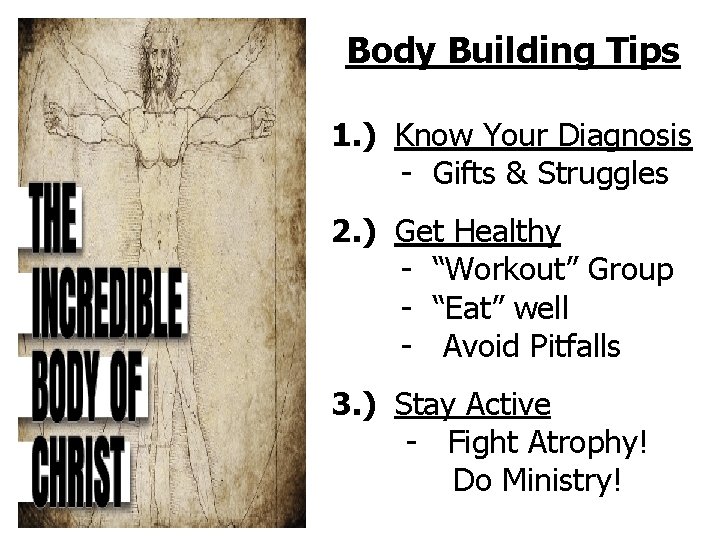 THE INCREDIBLE BODY OF CHRIST

Body Building Tips

1.) Know Your Diagnosis
- Gifts & Struggles

2.) Get Healthy
- “Workout” Group
- “Eat” well
- Avoid Pitfalls

3.) Stay Active
- Fight Atrophy! Do Ministry!